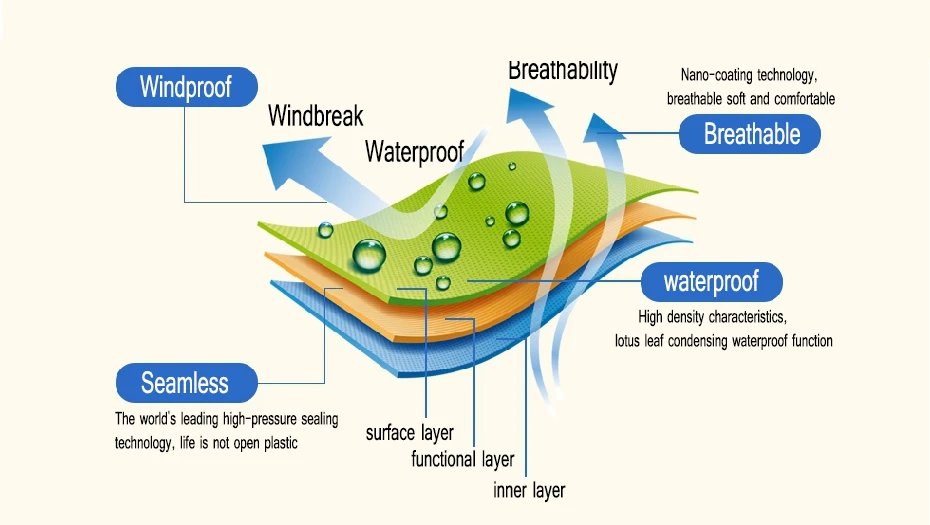 Windproof

Windbreak

Waterproof

Breathability

Nano-coating technology, breathable soft and comfortable

Breathable

waterproof

High density characteristics, lotus leaf condensing waterproof function

Seamless

The world's leading high-pressure sealing technology, life is not open plastic

surface layer

functional layer

inner layer